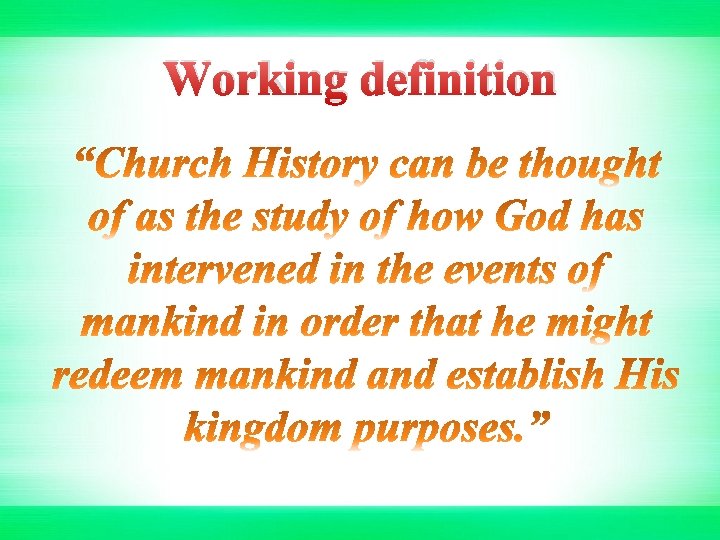 Working definition

“Church History can be thought of as the study of how God has intervened in the events of mankind in order that he might redeem mankind and establish His kingdom purposes.”